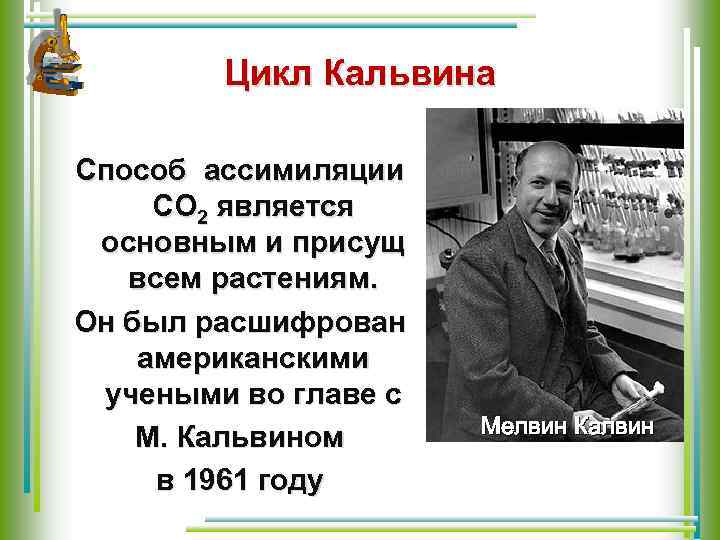 Цикл Кальвина

Способ ассимиляции $CO_2$ является основным и присущ всем растениям.

Он был расшифрован американскими учеными во главе с М. Кальвином в 1961 году

Мелвин Калвин